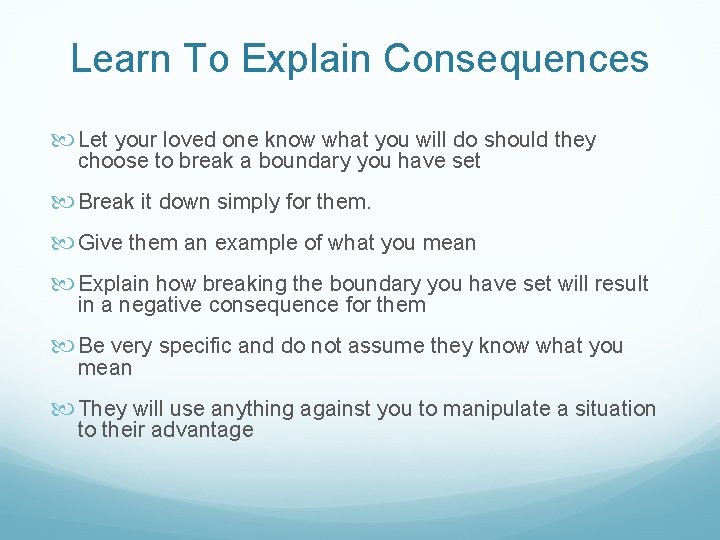 Learn To Explain Consequences

Let your loved one know what you will do should they choose to break a boundary you have set

Break it down simply for them.

Give them an example of what you mean

Explain how breaking the boundary you have set will result in a negative consequence for them

Be very specific and do not assume they know what you mean

They will use anything against you to manipulate a situation to their advantage